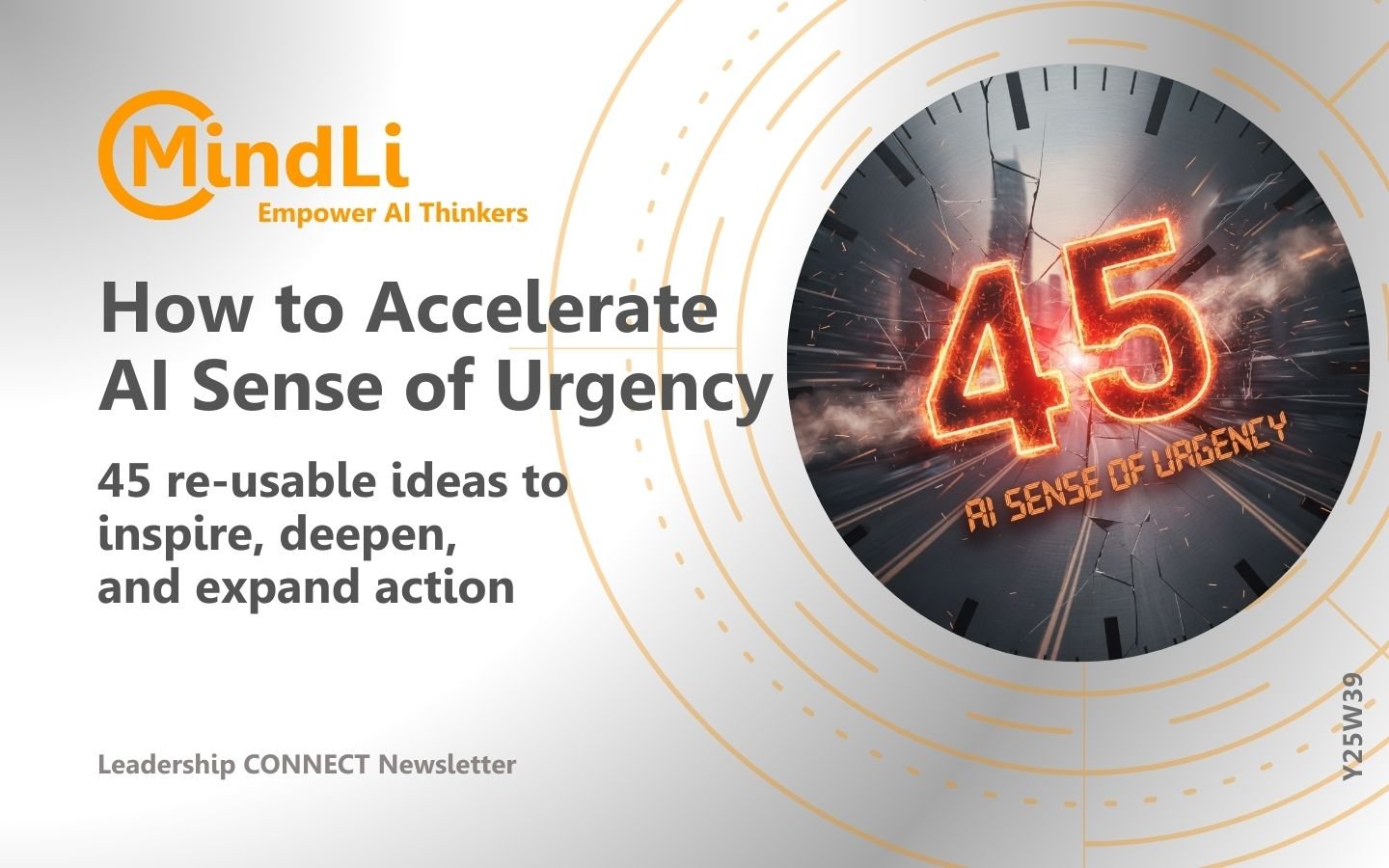 MindLi
Empower AI Thinkers

How to Accelerate AI Sense of Urgency

45 re-usable ideas to inspire, deepen, and expand action

45
AI SENSE OF URGENCY

Leadership CONNECT Newsletter

Y25W39